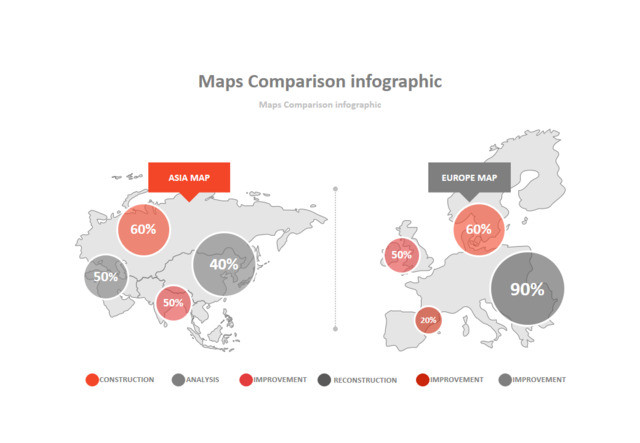 Maps Comparison infographic

Maps Comparison infographic

ASIA MAP

60%

50%

40%

50%

EUROPE MAP

60%

50%

90%

20%

CONSTRUCTION ANALYSIS IMPROVEMENT RECONSTRUCTION IMPROVEMENT IMPROVEMENT